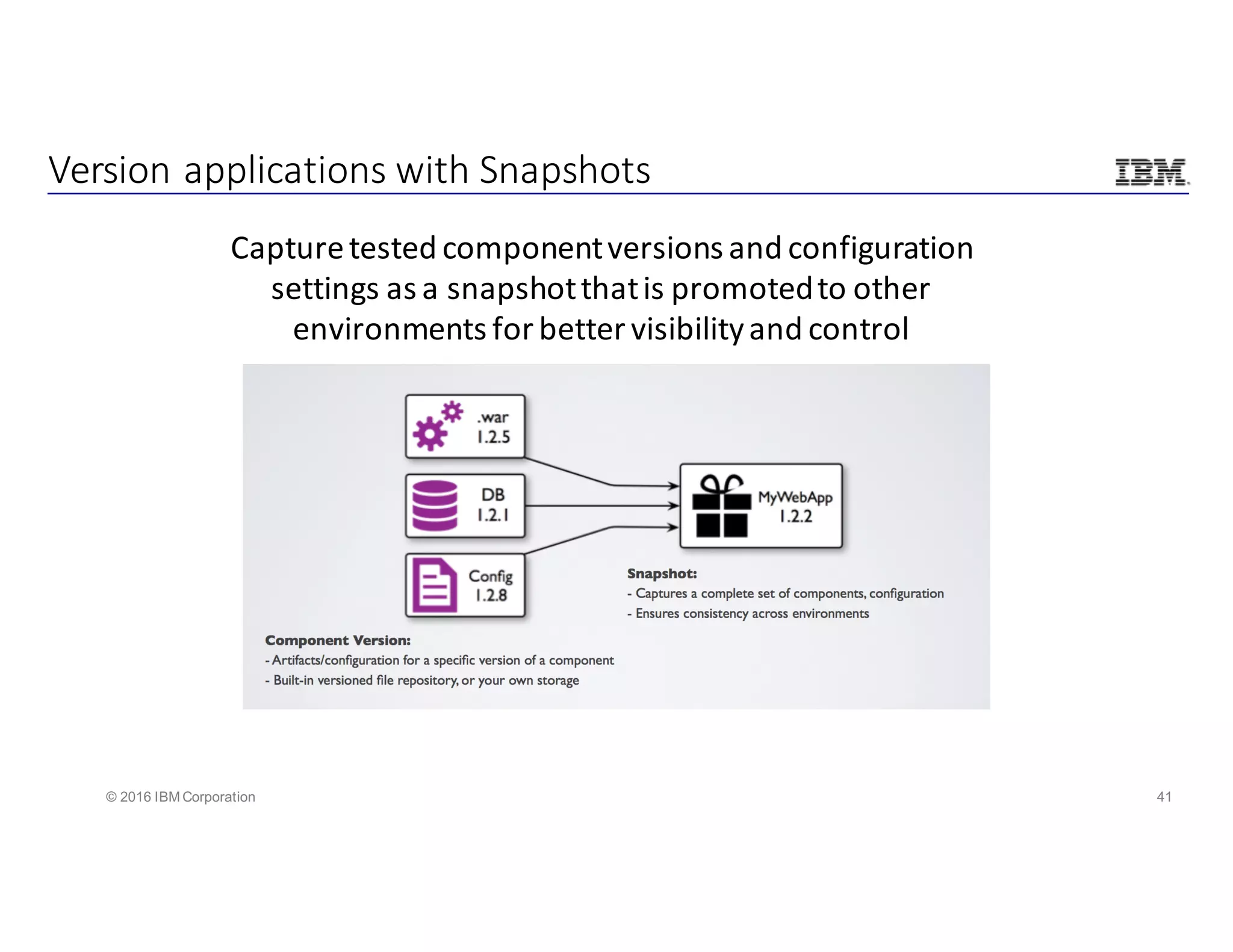 Version applications with Snapshots

IBM

Capture tested component versions and configuration settings as a snapshot that is promoted to other environments for better visibility and control

.war
1.2.5

DB
1.2.1

Config
1.2.8

MyWebApp
1.2.2

Snapshot:
- Captures a complete set of components, configuration
- Ensures consistency across environments

Component Version:
- Artifacts/configuration for a specific version of a component
- Built-in versioned file repository, or your own storage

© 2016 IBM Corporation

41